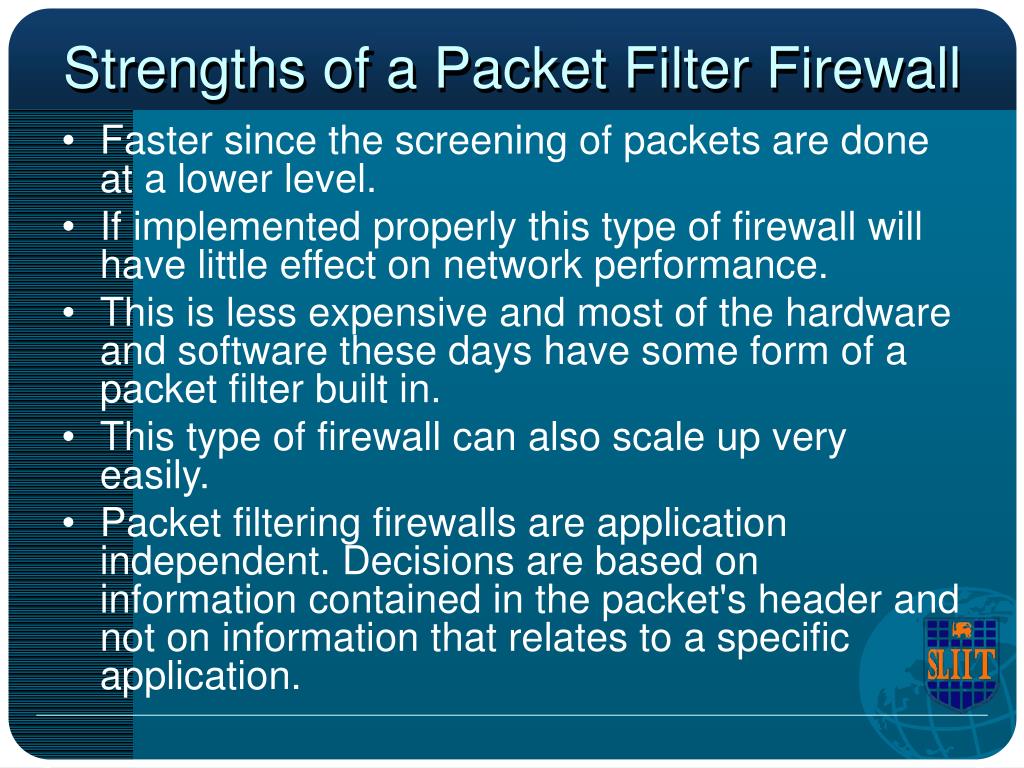 Strengths of a Packet Filter Firewall

• Faster since the screening of packets are done at a lower level.
• If implemented properly this type of firewall will have little effect on network performance.
• This is less expensive and most of the hardware and software these days have some form of a packet filter built in.
• This type of firewall can also scale up very easily.
• Packet filtering firewalls are application independent. Decisions are based on information contained in the packet's header and not on information that relates to a specific application.

SLIIT